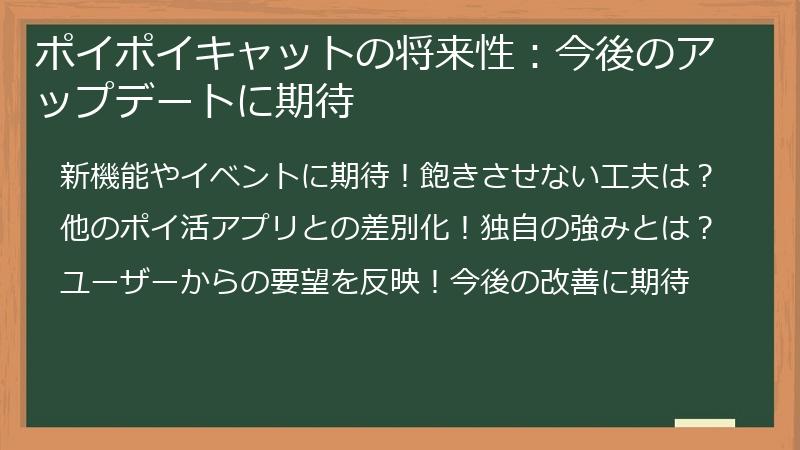 ポイポイキャットの将来性：今後のアップデートに期待

新機能やイベントに期待！飽きさせない工夫は？

他のポイ活アプリとの差別化！独自の強みとは？

ユーザーからの要望を反映！今後の改善に期待